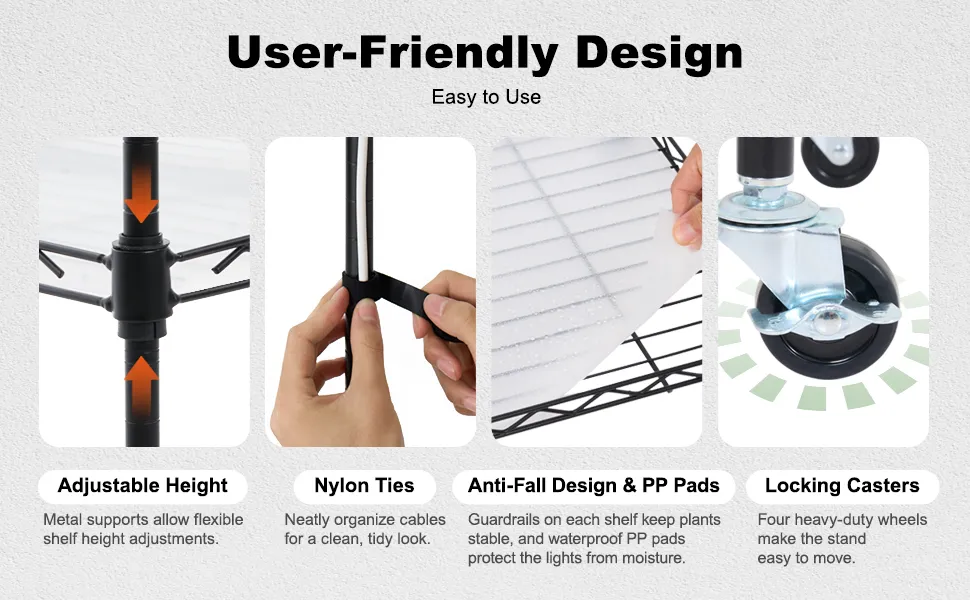 User-Friendly Design

Easy to Use

Adjustable Height

Metal supports allow flexible shelf height adjustments.

Nylon Ties

Neatly organize cables for a clean, tidy look.

Anti-Fall Design & PP Pads

Guardrails on each shelf keep plants stable, and waterproof PP pads protect the lights from moisture.

Locking Casters

Four heavy-duty wheels make the stand easy to move.